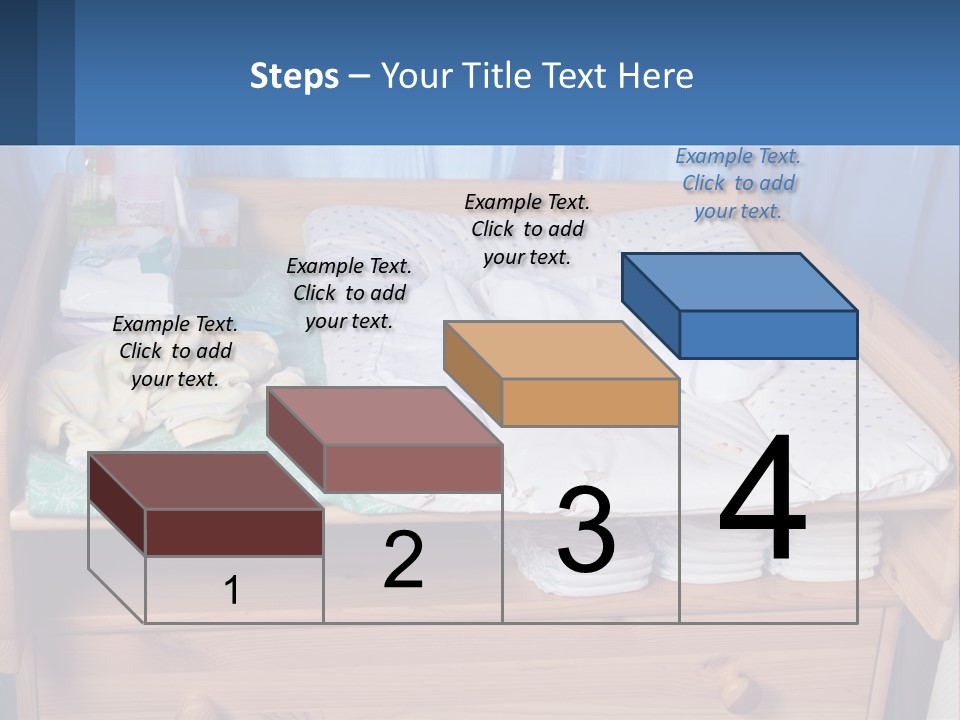 Steps – Your Title Text Here

Example Text. Click to add your text.

Example Text. Click to add your text.

Example Text. Click to add your text.

Example Text. Click to add your text.

1

2

3

4